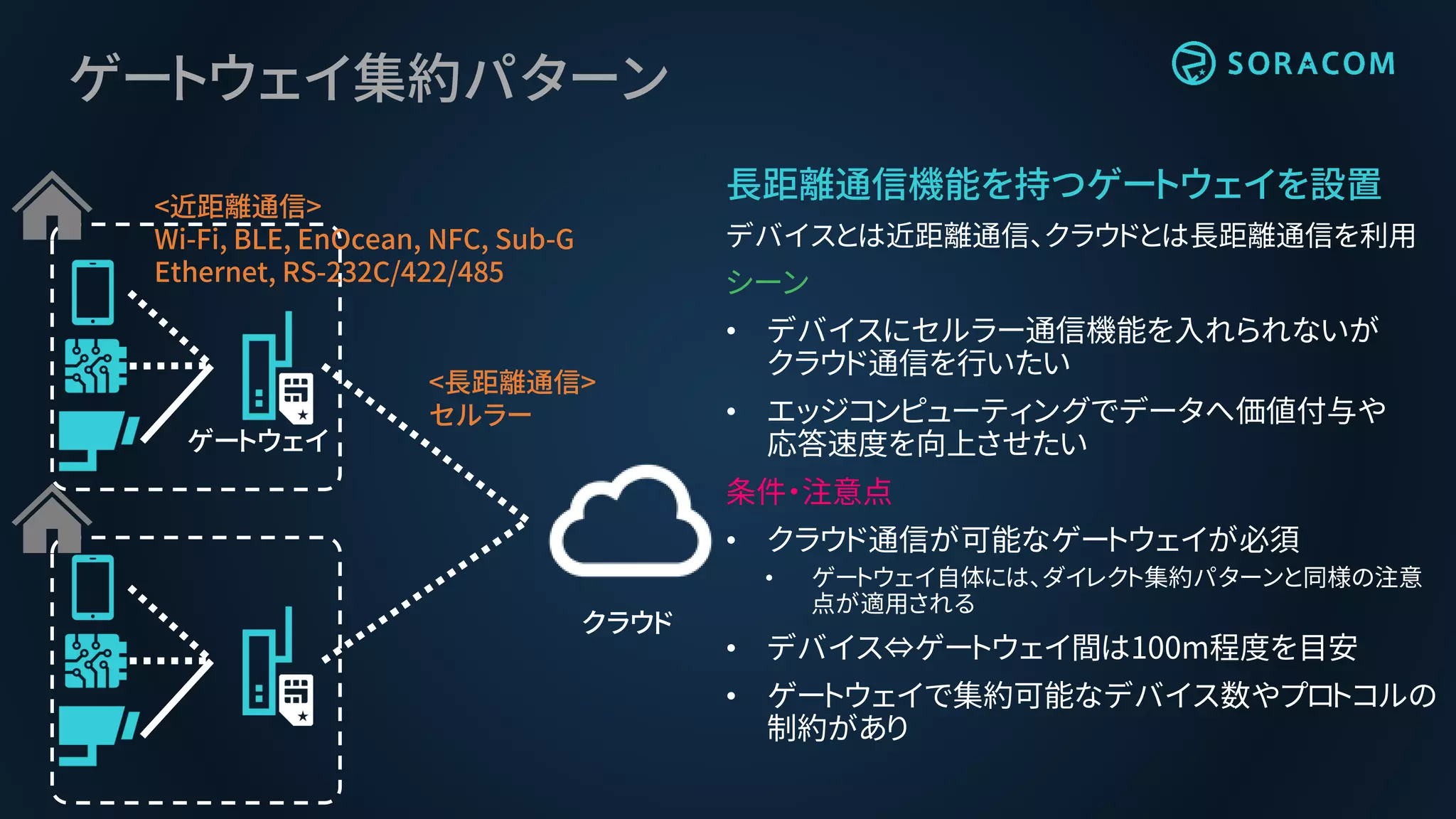 ゲートウェイ集約パターン

SORACOM

<近距離通信>
Wi-Fi, BLE, EnOcean, NFC, Sub-G
Ethernet, RS-232C/422/485

ゲートウェイ

<長距離通信>
セルラー

クラウド

長距離通信機能を持つゲートウェイを設置

デバイスとは近距離通信、クラウドとは長距離通信を利用

シーン

• デバイスにセルラー通信機能を入れられないがクラウド通信を行いたい

• エッジコンピューティングでデータへ価値付与や応答速度を向上させたい

条件・注意点

• クラウド通信が可能なゲートウェイが必須
  • ゲートウェイ自体には、ダイレクト集約パターンと同様の注意点が適用される

• デバイス⇔ゲートウェイ間は100m程度を目安

• ゲートウェイで集約可能なデバイス数やプロトコルの制約があり